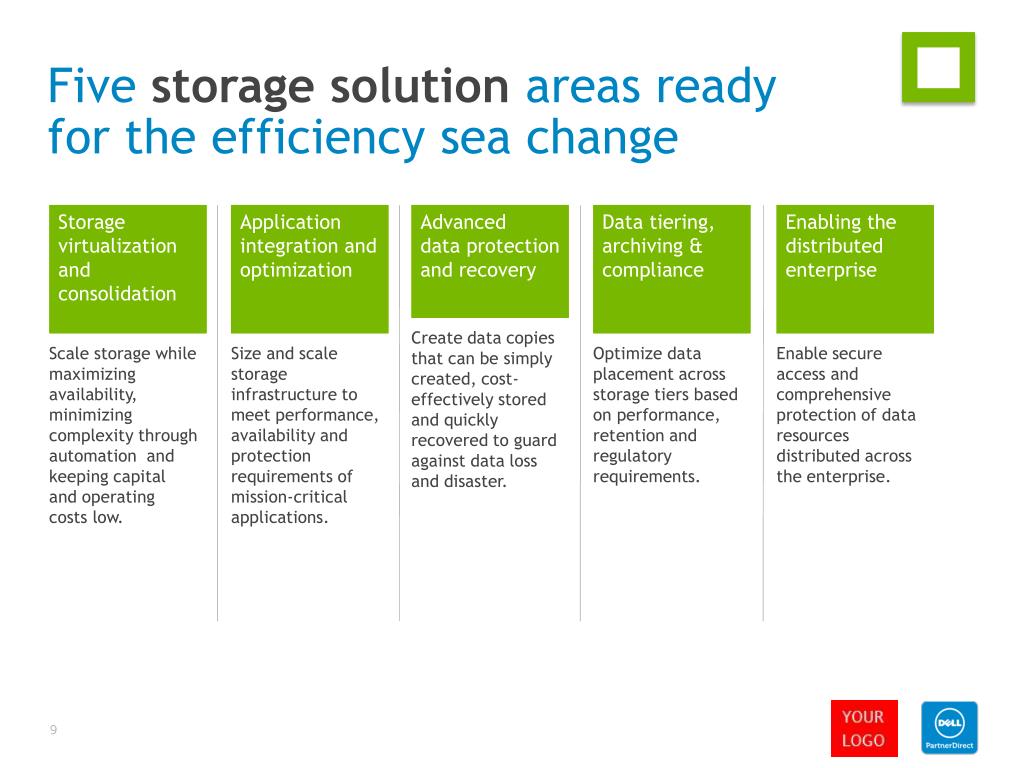 Five storage solution areas ready for the efficiency sea change

Storage virtualization and consolidation

Scale storage while maximizing availability, minimizing complexity through automation and keeping capital and operating costs low.

Application integration and optimization

Size and scale storage infrastructure to meet performance, availability and protection requirements of mission-critical applications.

Advanced data protection and recovery

Create data copies that can be simply created, cost-effectively stored and quickly recovered to guard against data loss and disaster.

Data tiering, archiving & compliance

Optimize data placement across storage tiers based on performance, retention and regulatory requirements.

Enabling the distributed enterprise

Enable secure access and comprehensive protection of data resources distributed across the enterprise.

9

YOUR LOGO

DELL PartnerDirect